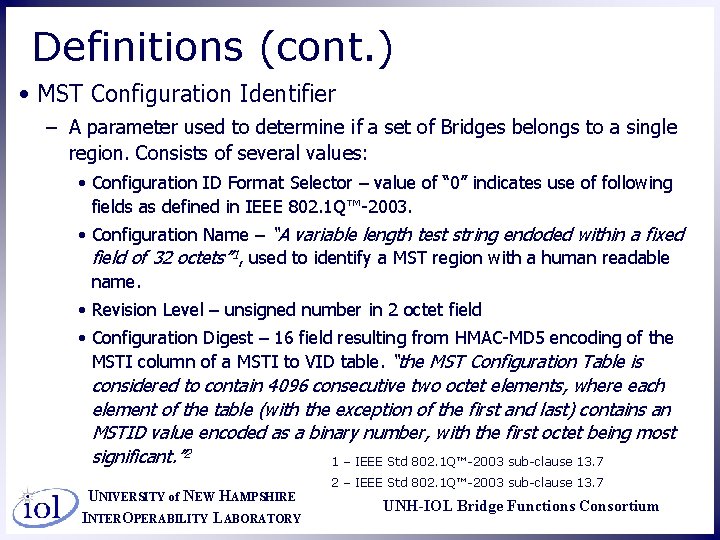 Definitions (cont.)

• MST Configuration Identifier

– A parameter used to determine if a set of Bridges belongs to a single region. Consists of several values:

• Configuration ID Format Selector – value of "0" indicates use of following fields as defined in IEEE 802.1Q™-2003.

• Configuration Name – "A variable length test string endoded within a fixed field of 32 octets"$^1$, used to identify a MST region with a human readable name.

• Revision Level – unsigned number in 2 octet field

• Configuration Digest – 16 field resulting from HMAC-MD5 encoding of the MSTI column of a MSTI to VID table. "the MST Configuration Table is considered to contain 4096 consecutive two octet elements, where each element of the table (with the exception of the first and last) contains an MSTID value encoded as a binary number, with the first octet being most significant."$^2$

1 – IEEE Std 802.1Q™-2003 sub-clause 13.7

2 – IEEE Std 802.1Q™-2003 sub-clause 13.7

iol

UNIVERSITY of NEW HAMPSHIRE
INTEROPERABILITY LABORATORY

UNH-IOL Bridge Functions Consortium